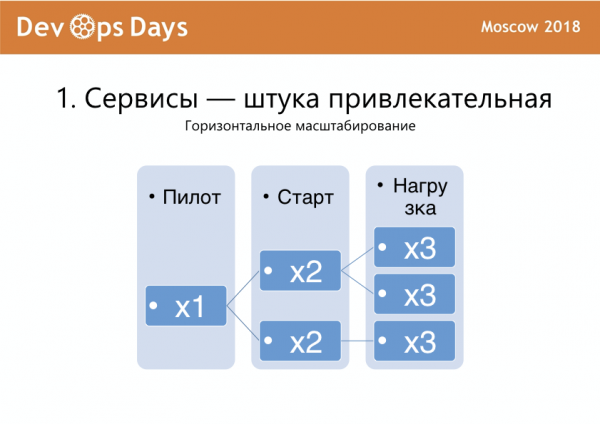 DevOps Days

Moscow 2018

1. Сервисы — штука привлекательная

Горизонтальное масштабирование

• Пилот

• x1

• Старт

• x2

• x2

• Нагрузка

• x3

• x3

• x3